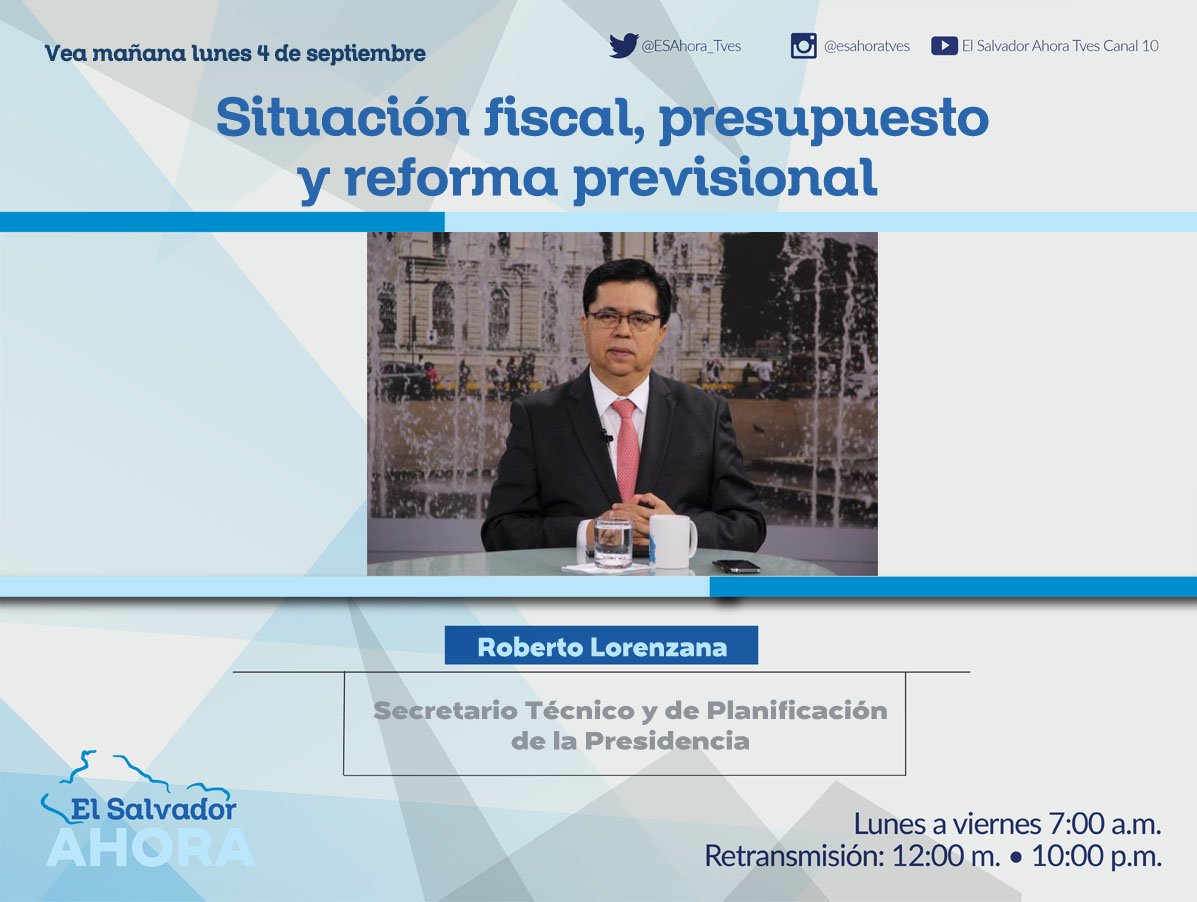 Vea mañana lunes 4 de septiembre

@ESAhora_Tves

@esahoratves

El Salvador Ahora Tves Canal 10

Situación fiscal, presupuesto y reforma previsional

Roberto Lorenzana

Secretario Técnico y de Planificación de la Presidencia

El Salvador AHORA

Lunes a viernes 7:00 a.m.
Retransmisión: 12:00 m. • 10:00 p.m.